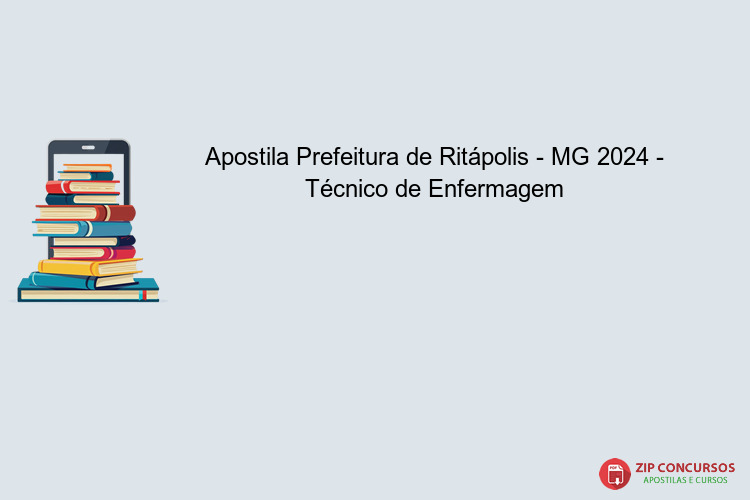 Apostila Prefeitura de Ritápolis - MG 2024 - Técnico de Enfermagem

PDF
ZIP CONCURSOS
APOSTILAS E CURSOS